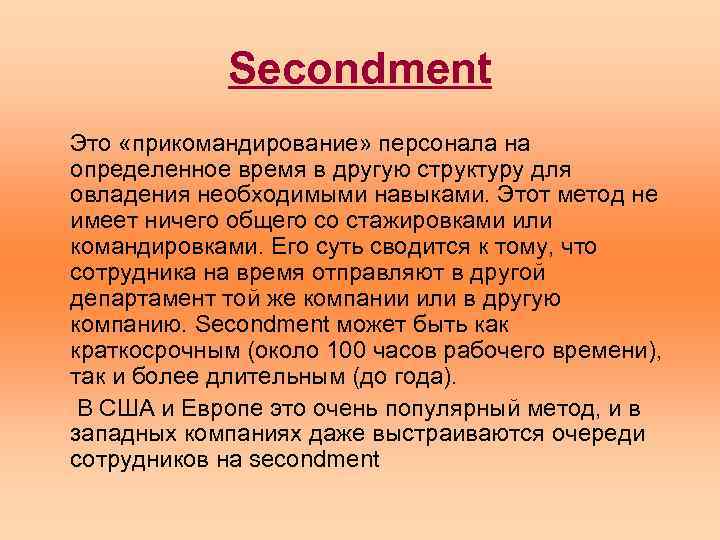 Secondment

Это «прикомандирование» персонала на определенное время в другую структуру для овладения необходимыми навыками. Этот метод не имеет ничего общего со стажировками или командировками. Его суть сводится к тому, что сотрудника на время отправляют в другой департамент той же компании или в другую компанию. Secondment может быть как краткосрочным (около 100 часов рабочего времени), так и более длительным (до года).

В США и Европе это очень популярный метод, и в западных компаниях даже выстраиваются очереди сотрудников на secondment